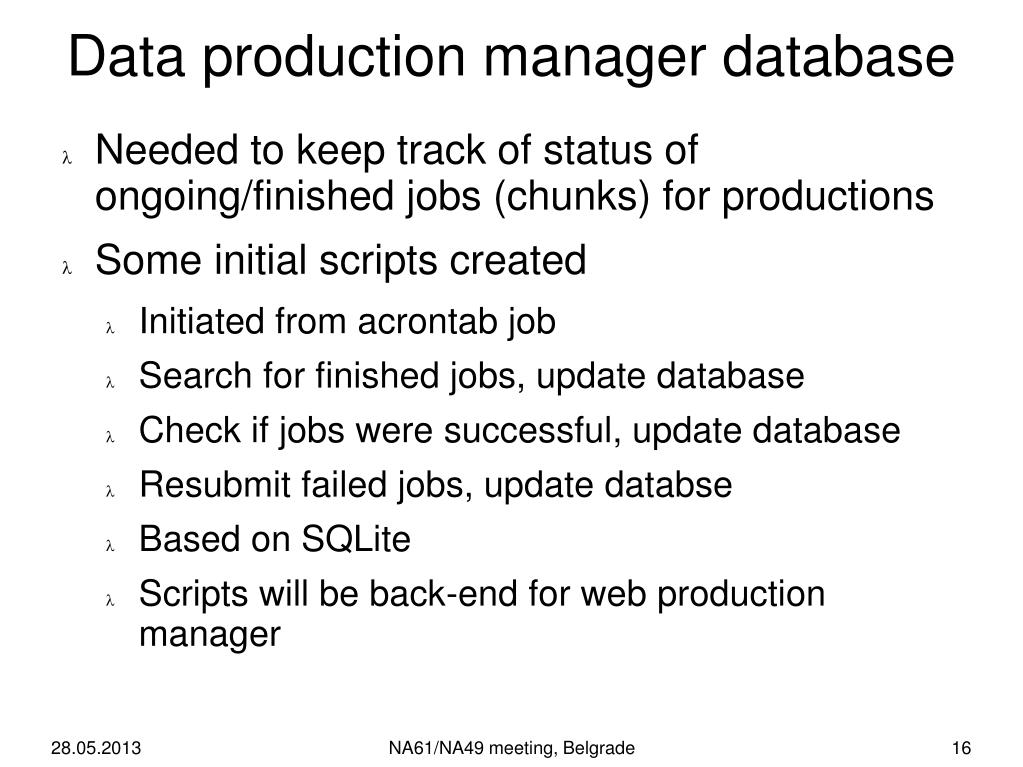 Data production manager database

λ Needed to keep track of status of ongoing/finished jobs (chunks) for productions

λ Some initial scripts created

λ Initiated from acrontab job

λ Search for finished jobs, update database

λ Check if jobs were successful, update database

λ Resubmit failed jobs, update databse

λ Based on SQLite

λ Scripts will be back-end for web production manager

28.05.2013

NA61/NA49 meeting, Belgrade

16